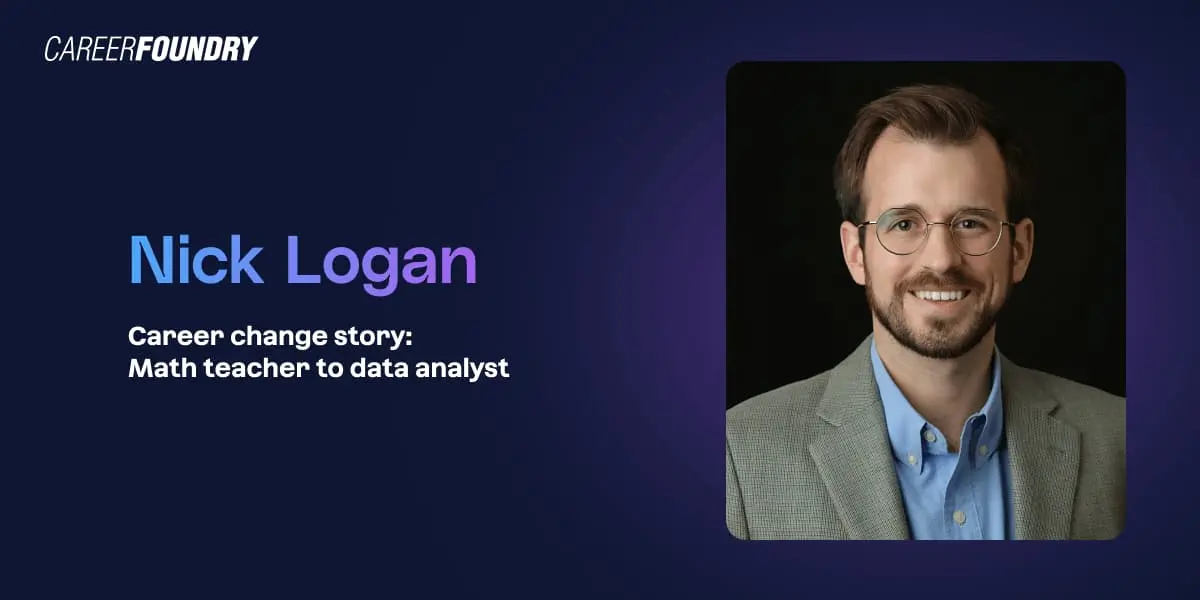 CAREERFOUNDRY

Nick Logan

Career change story:
Math teacher to data analyst